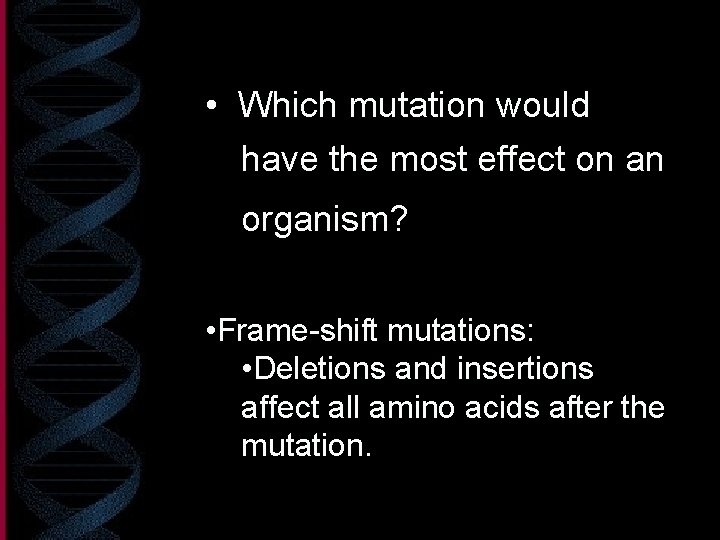 • Which mutation would have the most effect on an organism?

•Frame-shift mutations:
•Deletions and insertions affect all amino acids after the mutation.